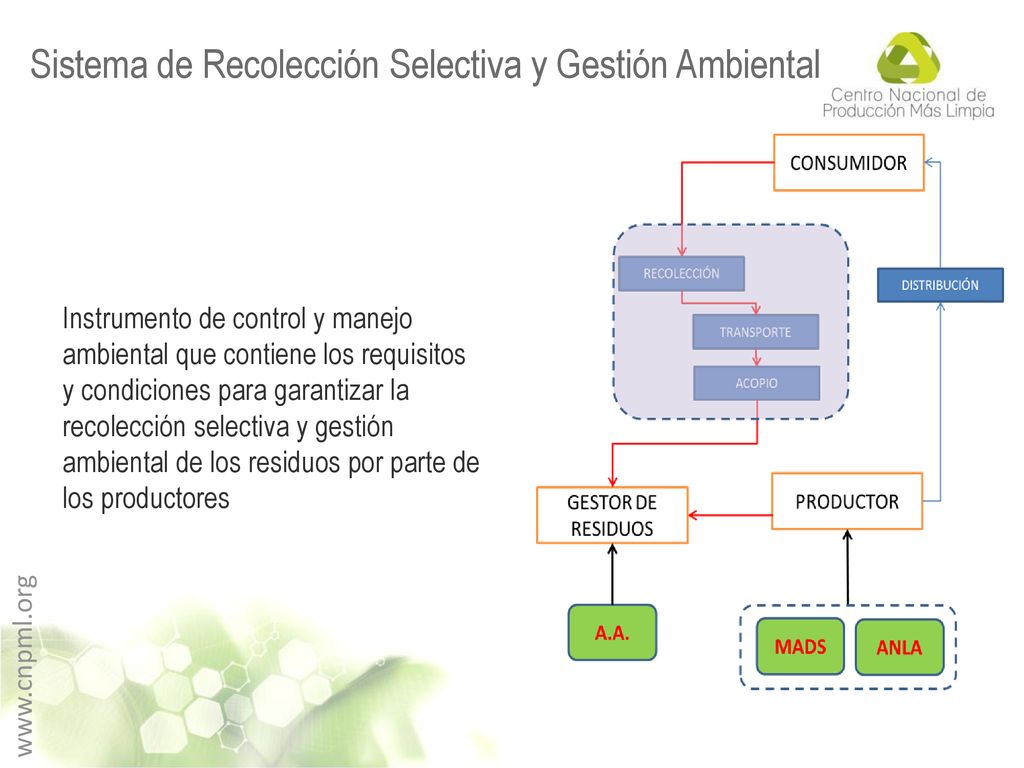 Sistema de Recolección Selectiva y Gestión Ambiental

Centro Nacional de Producción Más Limpia

Instrumento de control y manejo ambiental que contiene los requisitos y condiciones para garantizar la recolección selectiva y gestión ambiental de los residuos por parte de los productores

CONSUMIDOR

RECOLECCIÓN

TRANSPORTE

ACOPIO

DISTRIBUCIÓN

GESTOR DE RESIDUOS

PRODUCTOR

A.A.

MADS

ANLA

www.cnpml.org